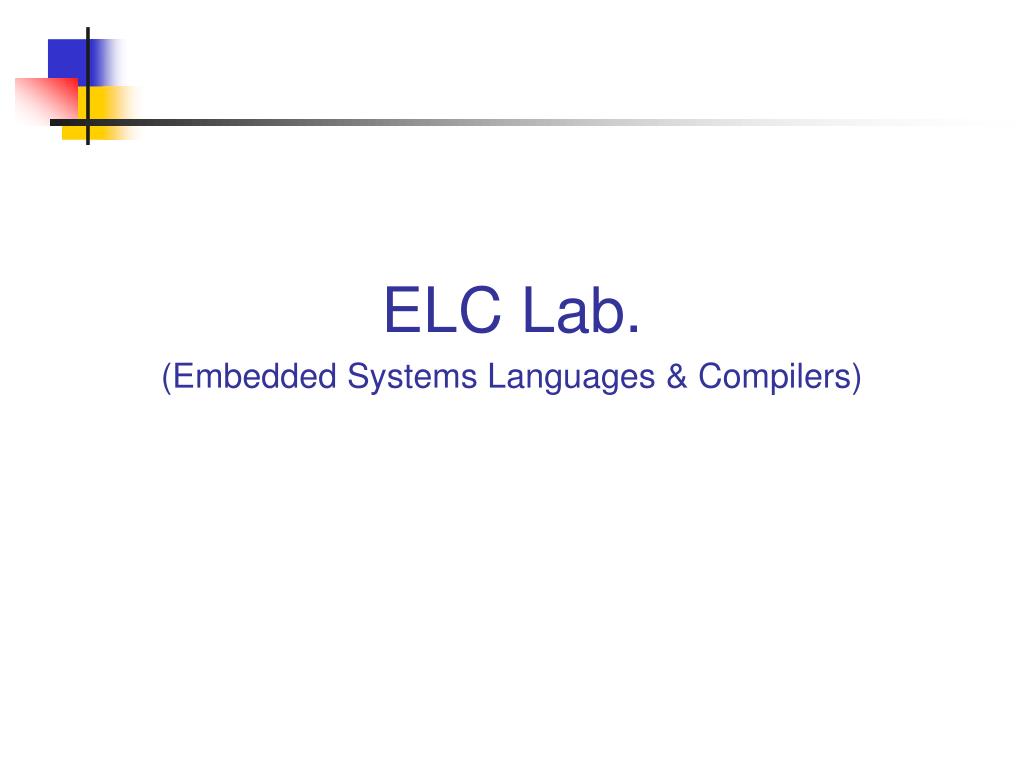 ELC Lab.

(Embedded Systems Languages & Compilers)